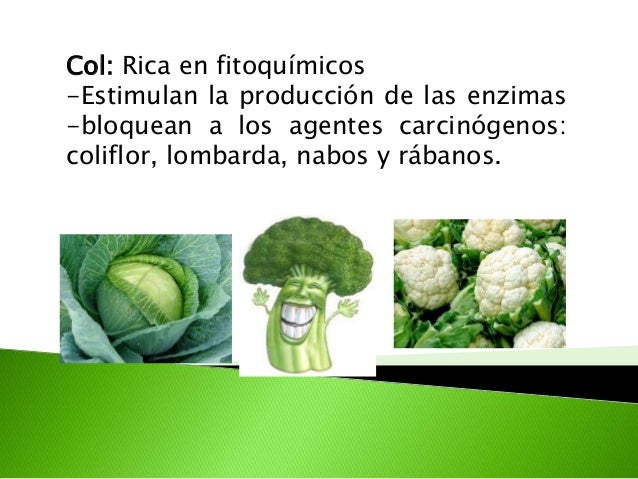 Col: Rica en fitoquímicos
-Estimulan la producción de las enzimas
-bloquean a los agentes carcinógenos: coliflor, lombarda, nabos y rábanos.